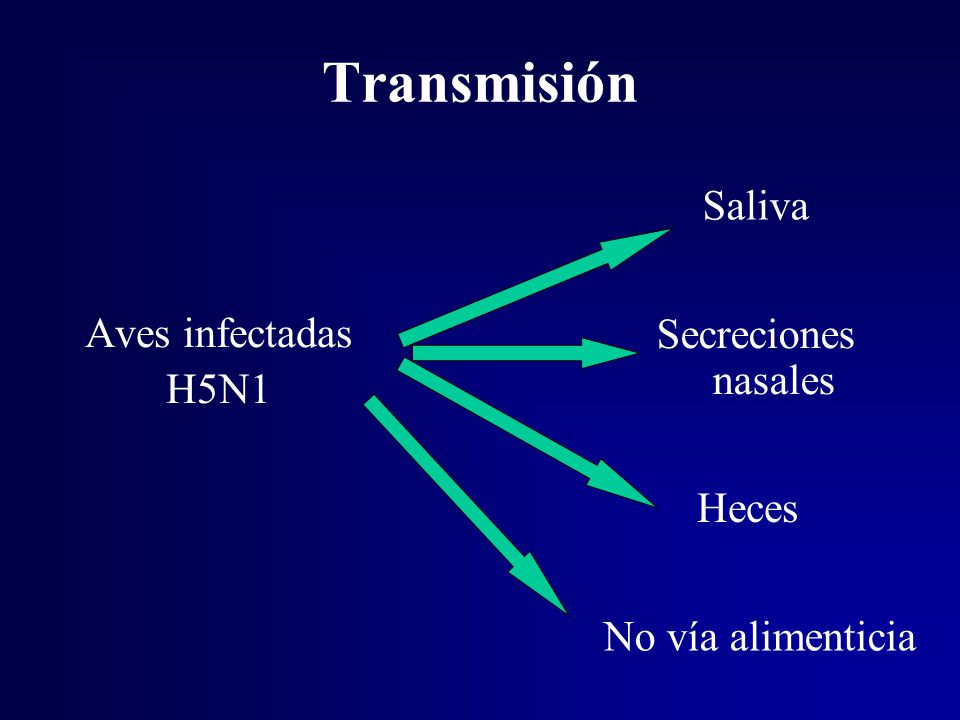 Transmisión

Aves infectadas
H5N1

Saliva

Secreciones nasales

Heces

No vía alimenticia